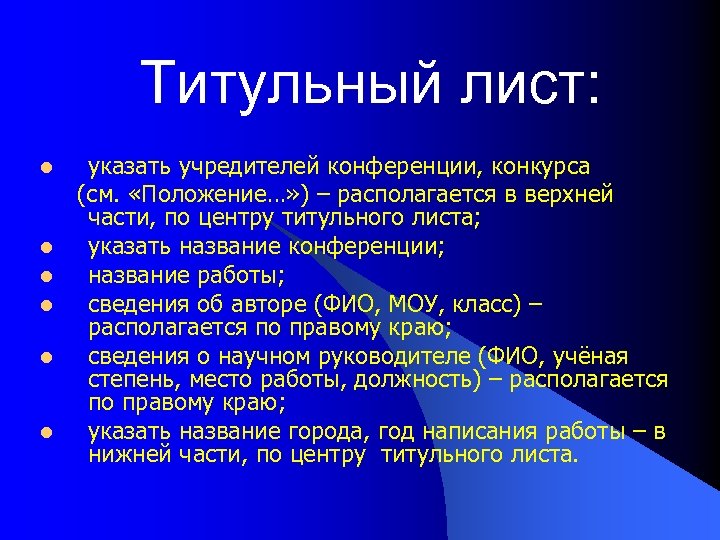 Титульный лист:

- указать учредителей конференции, конкурса (см. «Положение…») – располагается в верхней части, по центру титульного листа;
- указать название конференции;
- название работы;
- сведения об авторе (ФИО, МОУ, класс) – располагается по правому краю;
- сведения о научном руководителе (ФИО, учёная степень, место работы, должность) – располагается по правому краю;
- указать название города, год написания работы – в нижней части, по центру титульного листа.